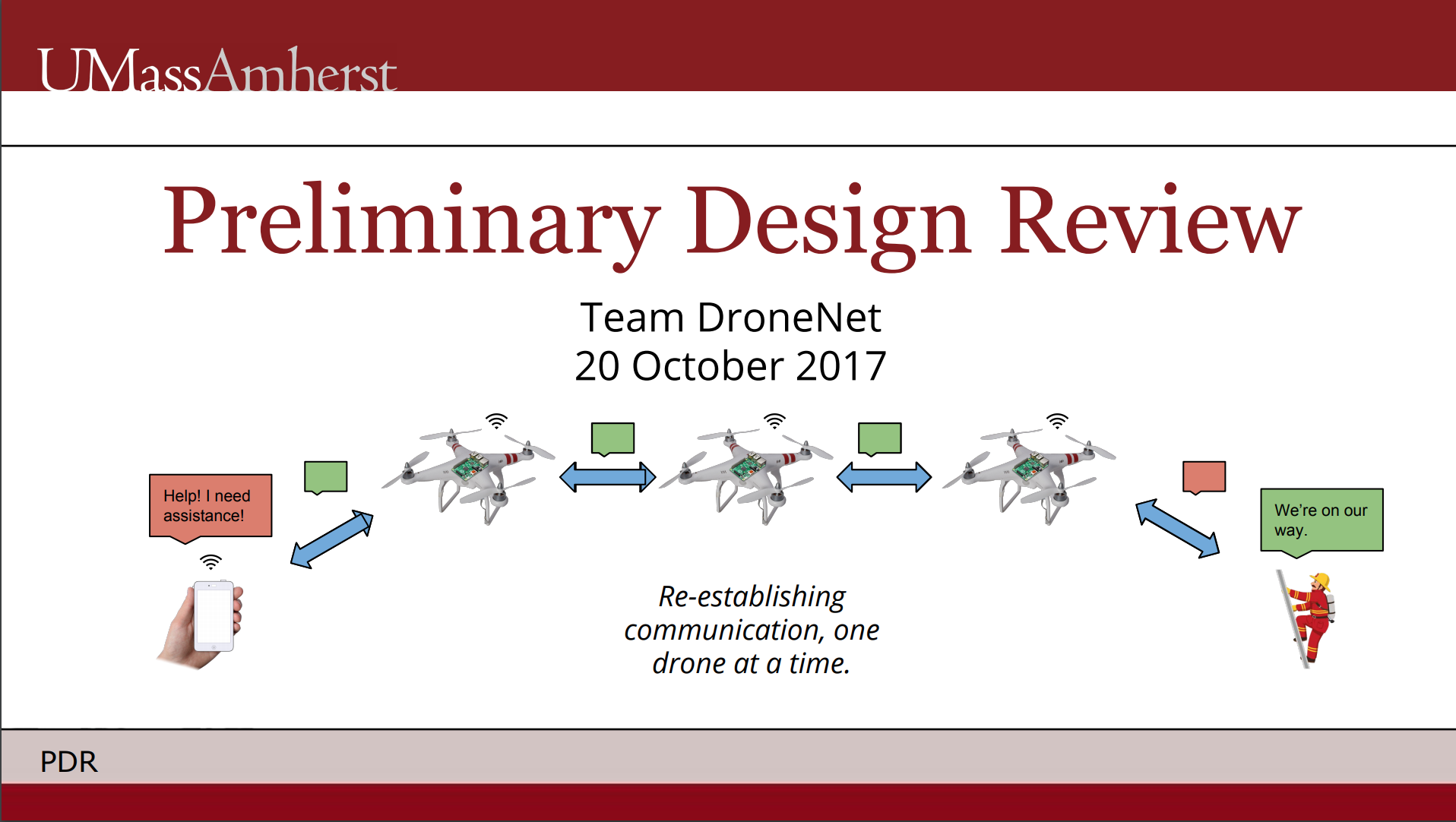 UMassAmherst

Preliminary Design Review

Team DroneNet
20 October 2017

Help! I need assistance!

We're on our way.

Re-establishing communication, one drone at a time.

PDR